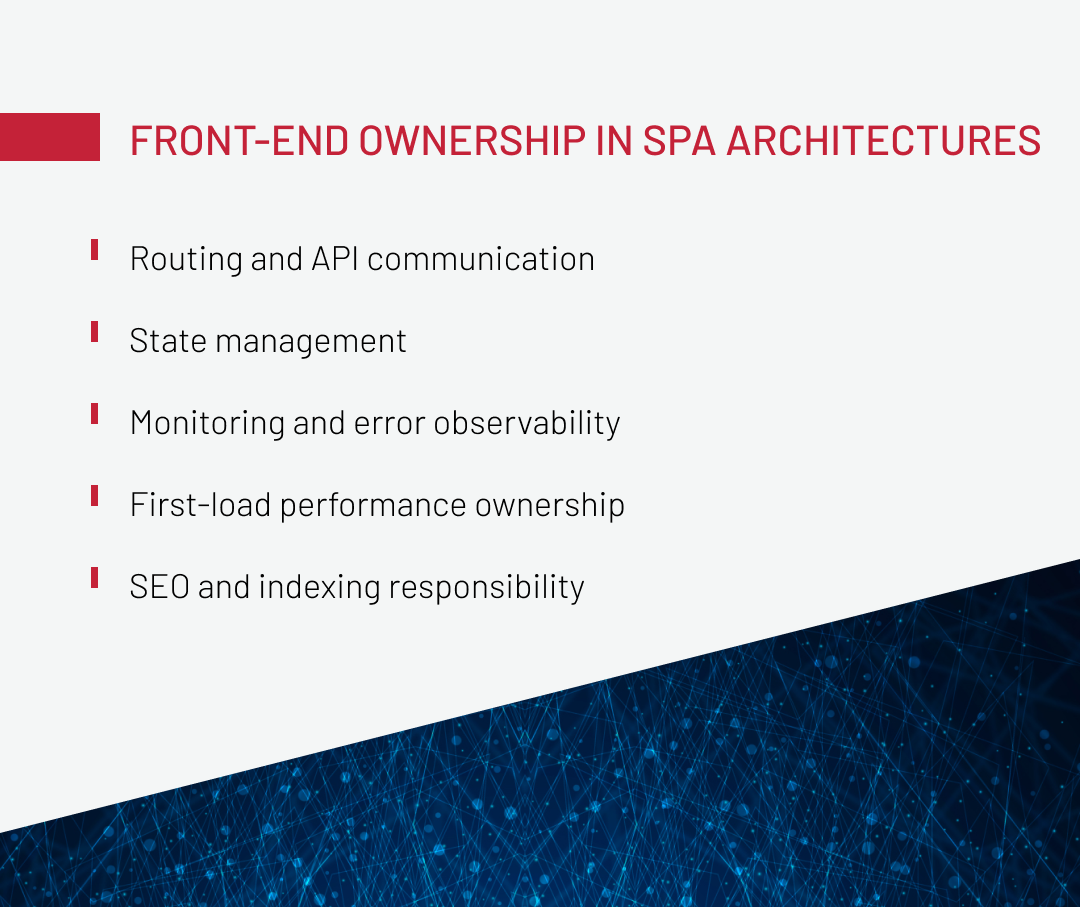 FRONT-END OWNERSHIP IN SPA ARCHITECTURES

Routing and API communication

State management

Monitoring and error observability

First-load performance ownership

SEO and indexing responsibility